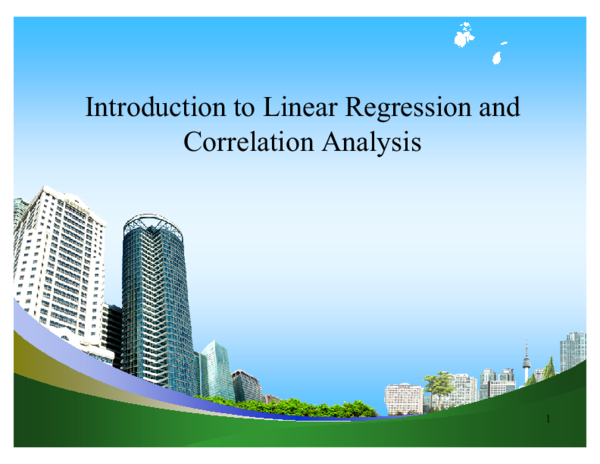 Introduction to Linear Regression and Correlation Analysis

1